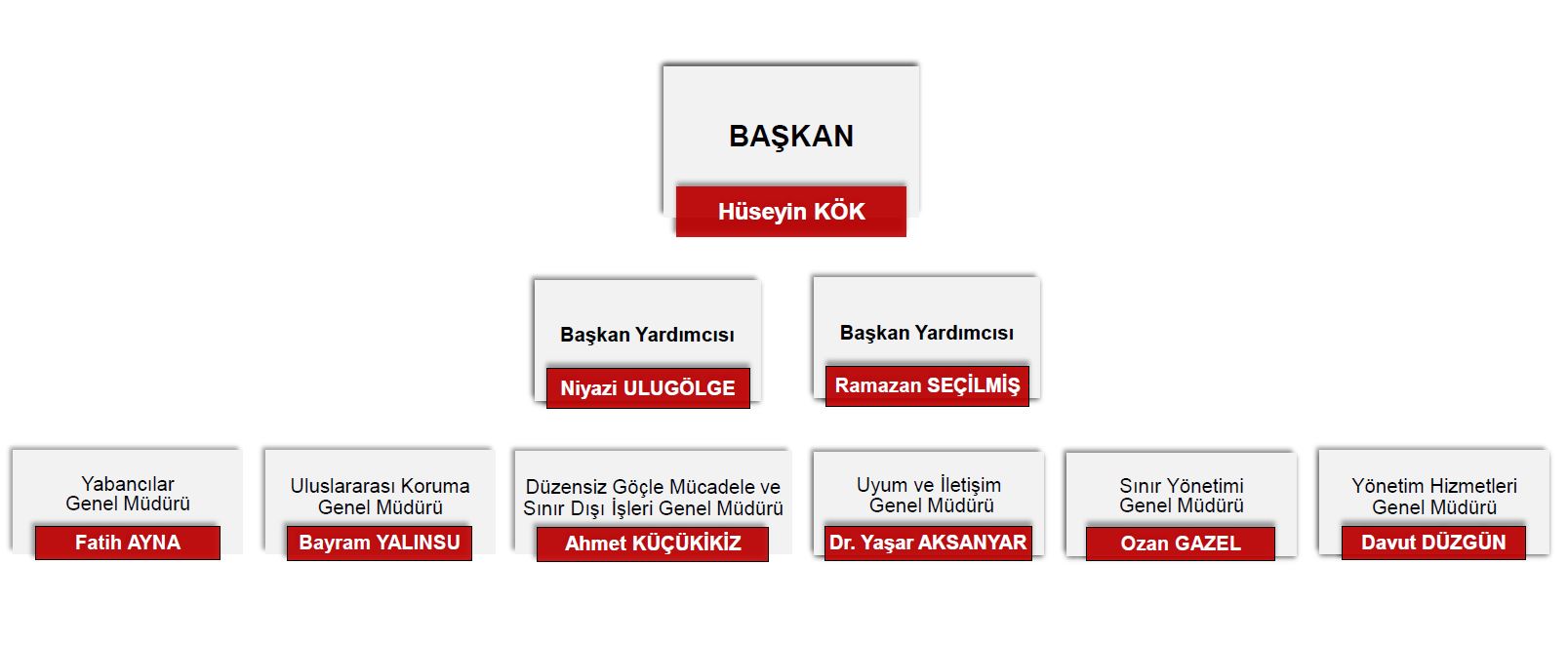 BAŞKAN

Hüseyin KÖK

Başkan Yardımcısı

Niyazi ULUGÖLGE

Başkan Yardımcısı

Ramazan SEÇİLMİŞ

Yabancılar Genel Müdürü

Fatih AYNA

Uluslararası Koruma Genel Müdürü

Bayram YALINSU

Düzensiz Göçle Mücadele ve Sınır Dışı İşleri Genel Müdürü

Ahmet KÜÇÜKİKİZ

Uyum ve İletişim Genel Müdürü

Dr. Yaşar AKSANYAR

Sınır Yönetimi Genel Müdürü

Ozan GAZEL

Yönetim Hizmetleri Genel Müdürü

Davut DÜZGÜN